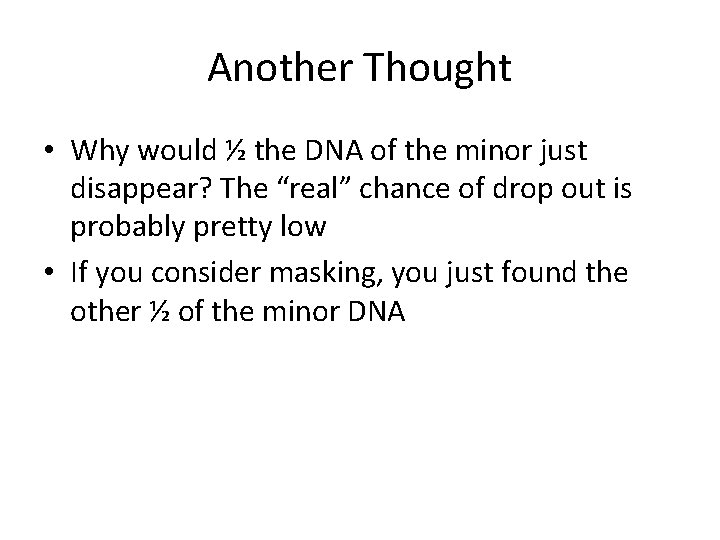 Another Thought

• Why would ½ the DNA of the minor just disappear? The “real” chance of drop out is probably pretty low

• If you consider masking, you just found the other ½ of the minor DNA